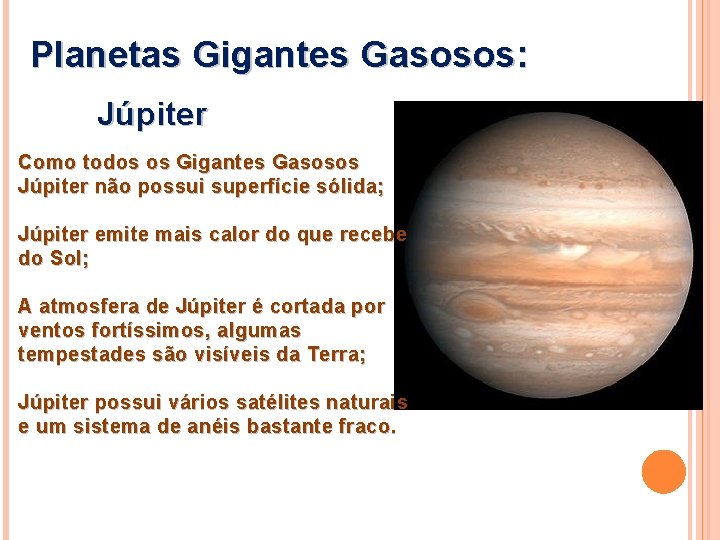 Planetas Gigantes Gasosos:

Júpiter

Como todos os Gigantes Gasosos Júpiter não possui superfície sólida;

Júpiter emite mais calor do que recebe do Sol;

A atmosfera de Júpiter é cortada por ventos fortíssimos, algumas tempestades são visíveis da Terra;

Júpiter possui vários satélites naturais e um sistema de anéis bastante fraco.